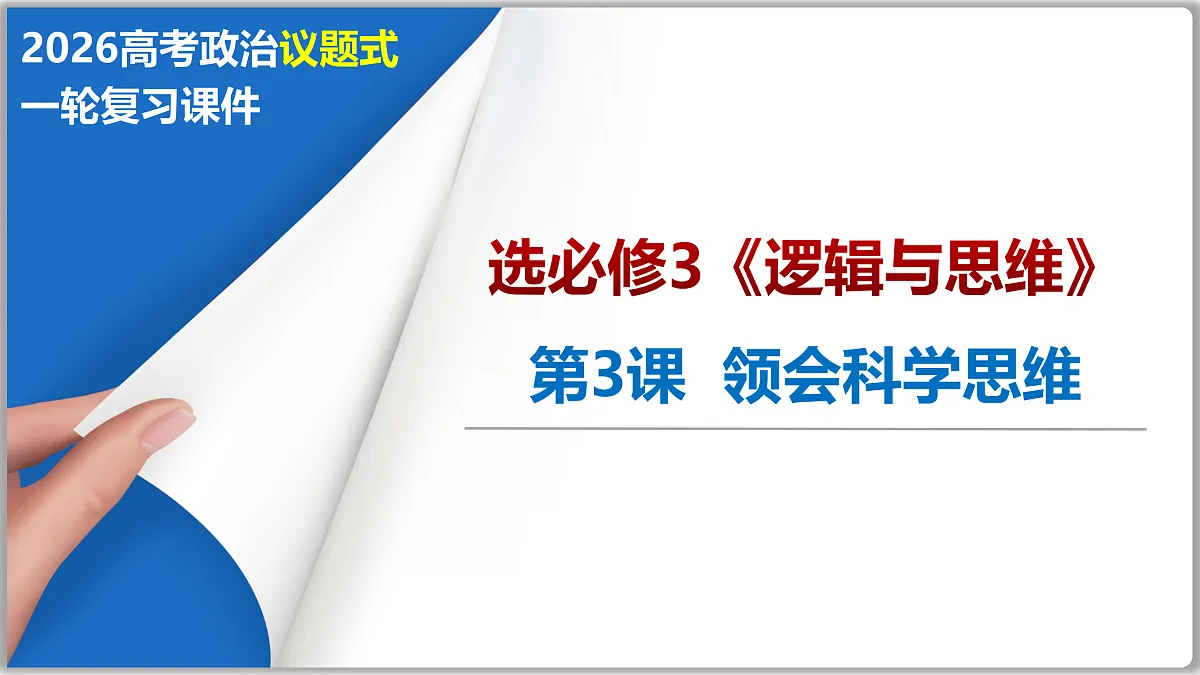 2026高考政治议题式
一轮复习课件

选必修3《逻辑与思维》

第3课 领会科学思维